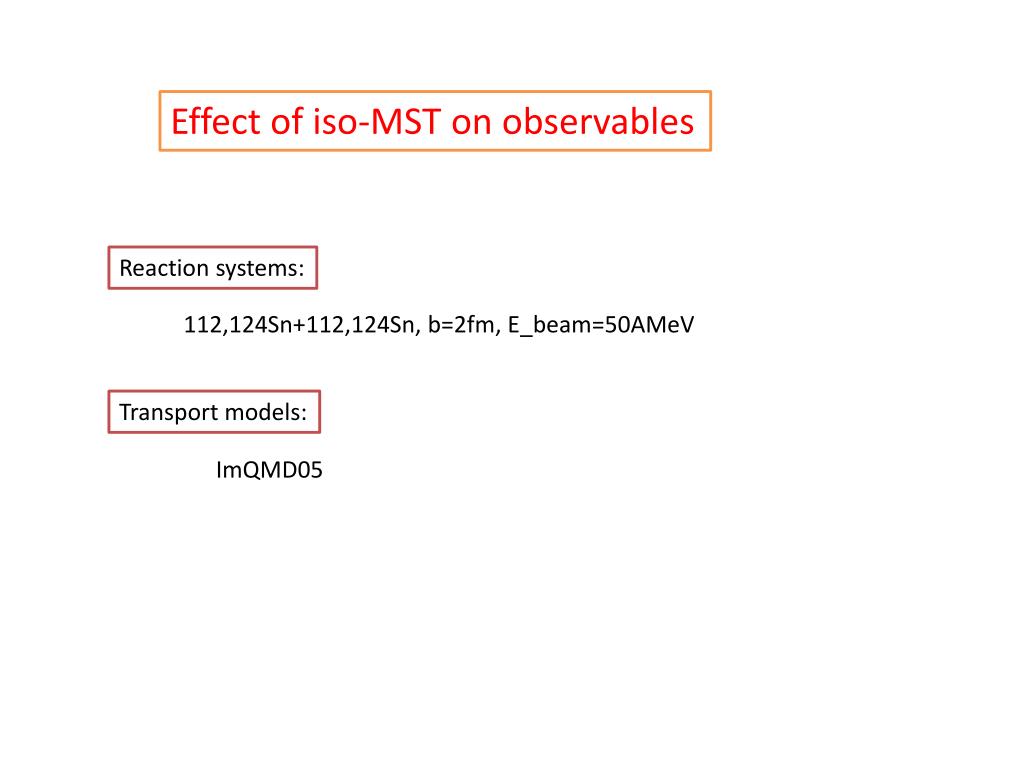 Effect of iso-MST on observables

Reaction systems:

112,124Sn+112,124Sn, b=2fm, E_beam=50AMeV

Transport models:

ImQMD05